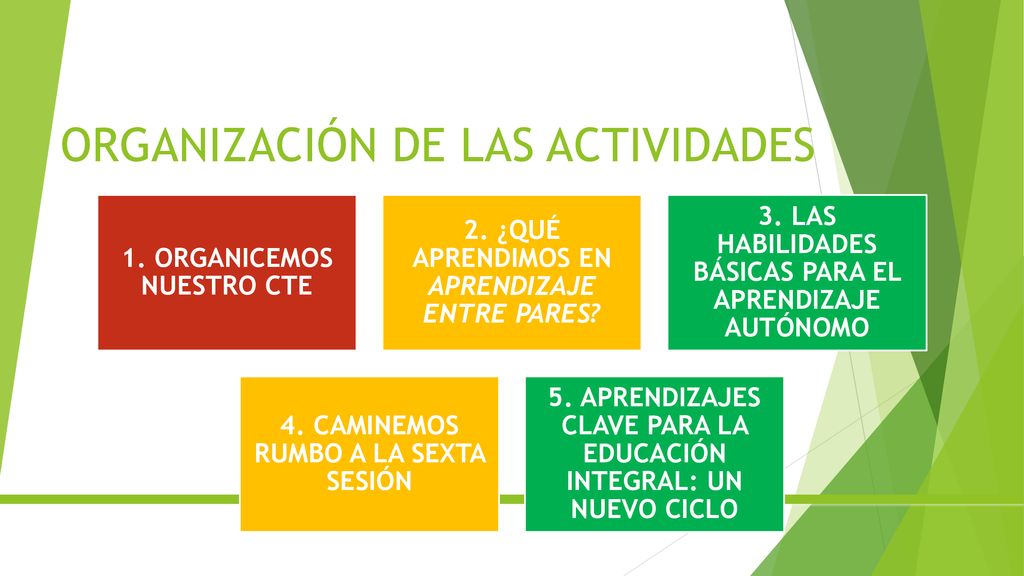 ORGANIZACIÓN DE LAS ACTIVIDADES

1. ORGANICEMOS NUESTRO CTE

2. ¿QUÉ APRENDIMOS EN APRENDIZAJE ENTRE PARES?

3. LAS HABILIDADES BÁSICAS PARA EL APRENDIZAJE AUTÓNOMO

4. CAMINEMOS RUMBO A LA SEXTA SESIÓN

5. APRENDIZAJES CLAVE PARA LA EDUCACIÓN INTEGRAL: UN NUEVO CICLO